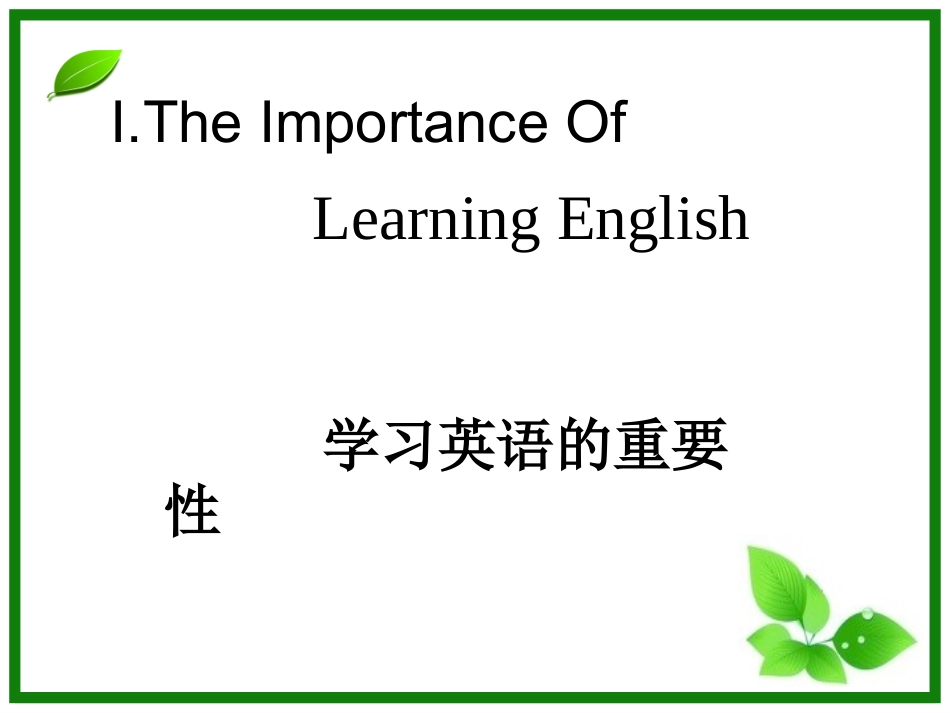 I.The Importance Of

Learning English

学习英语的重要性